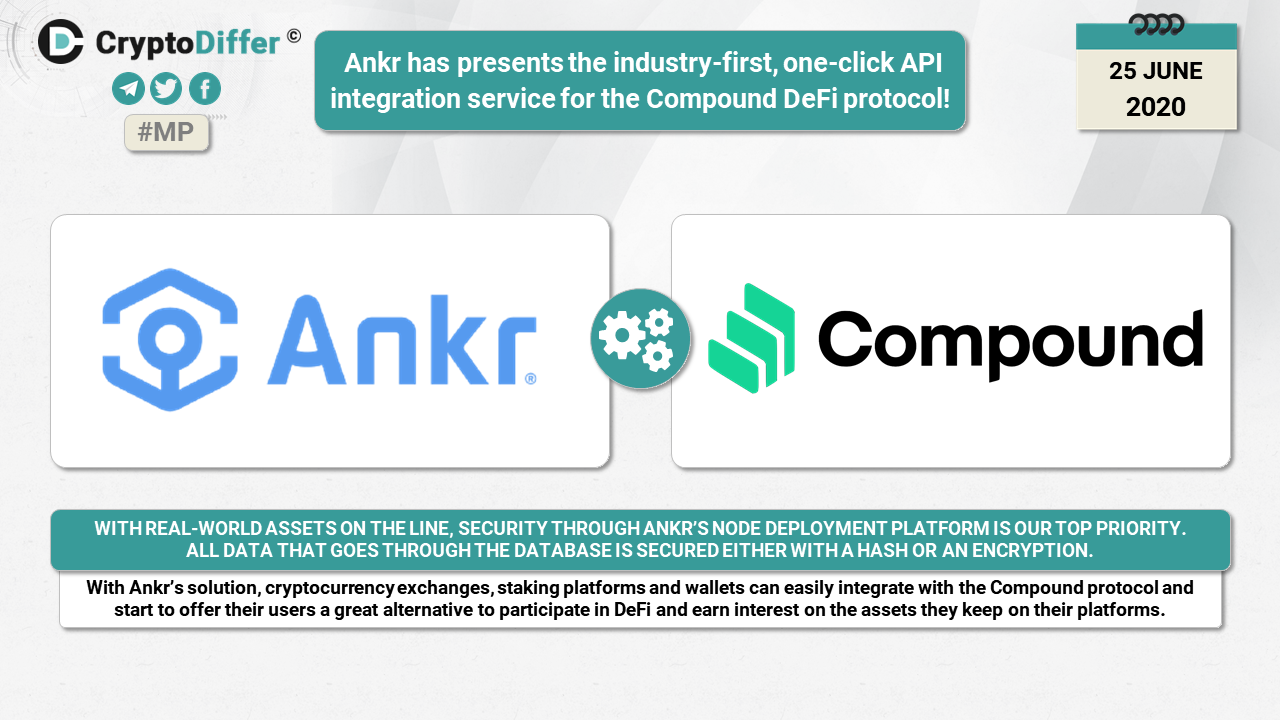 CryptoDiffer ©

#MP

Ankr has presents the industry-first, one-click API integration service for the Compound DeFi protocol!

25 JUNE 2020

Ankr®

Compound

WITH REAL-WORLD ASSETS ON THE LINE, SECURITY THROUGH ANKR'S NODE DEPLOYMENT PLATFORM IS OUR TOP PRIORITY. ALL DATA THAT GOES THROUGH THE DATABASE IS SECURED EITHER WITH A HASH OR AN ENCRYPTION.

With Ankr's solution, cryptocurrency exchanges, staking platforms and wallets can easily integrate with the Compound protocol and start to offer their users a great alternative to participate in DeFi and earn interest on the assets they keep on their platforms.